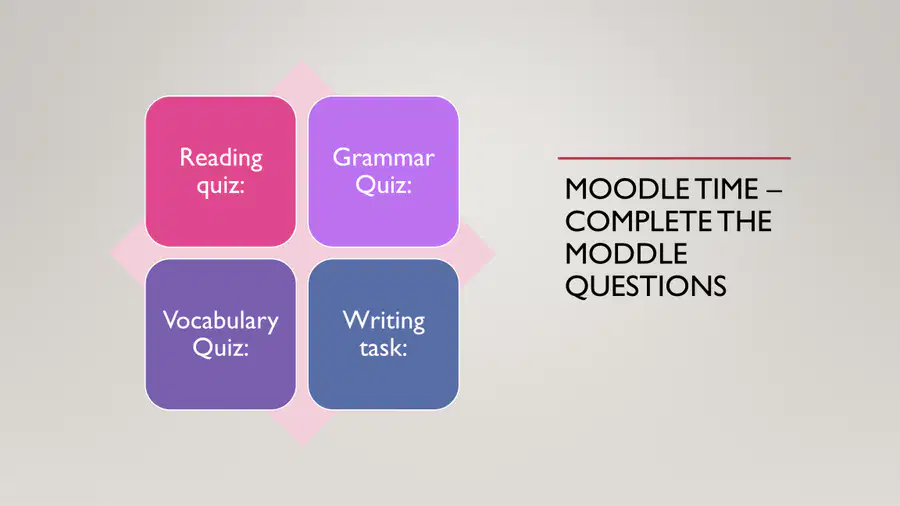 Reading quiz:

Grammar Quiz:

Vocabulary Quiz:

Writing task:

MOODLE TIME – COMPLETE THE MODDLE QUESTIONS